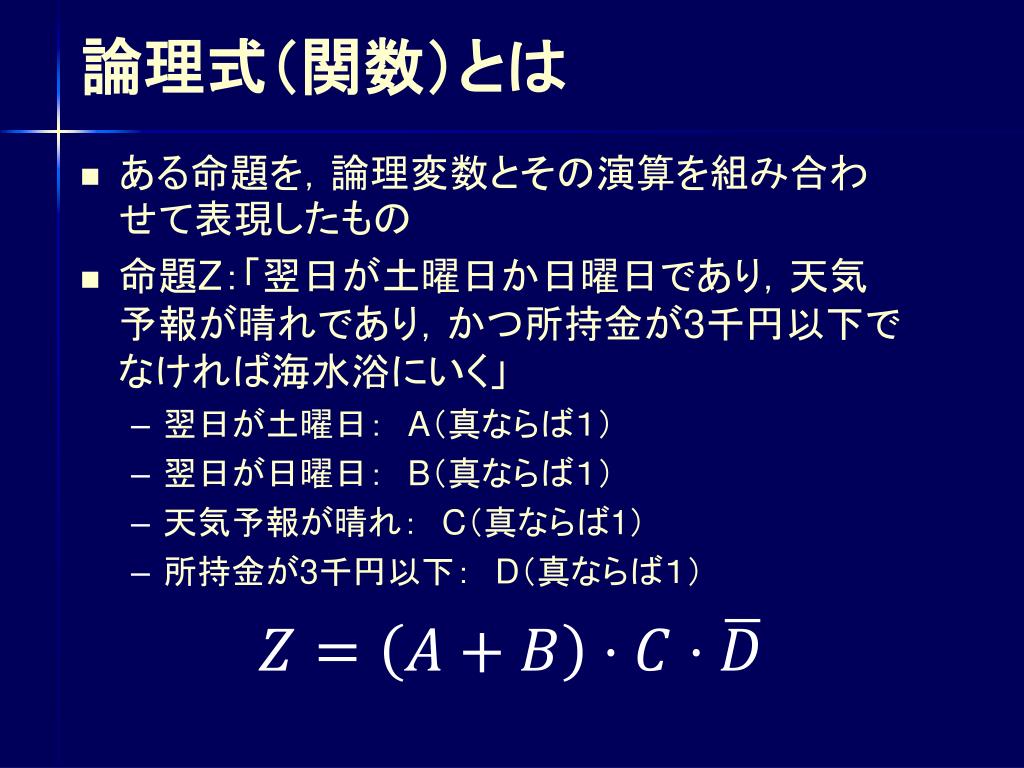 論理式（関数）とは

■ ある命題を，論理変数とその演算を組み合わせて表現したもの

■ 命題Z:「翌日が土曜日か日曜日であり，天気予報が晴れであり，かつ所持金が3千円以下でなければ海水浴にいく」

– 翌日が土曜日： A（真ならば1）
– 翌日が日曜日： B（真ならば1）
– 天気予報が晴れ： C（真ならば1）
– 所持金が3千円以下： D（真ならば1）

$Z = (A + B) \cdot C \cdot \overline{D}$